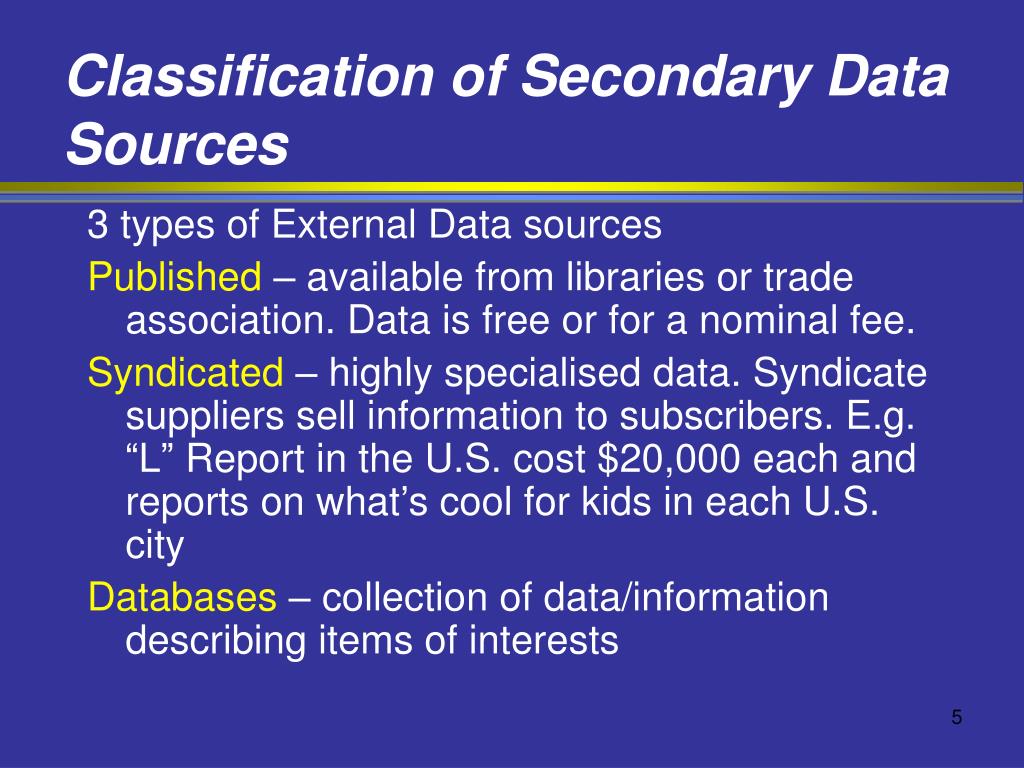 Classification of Secondary Data Sources

3 types of External Data sources

Published – available from libraries or trade association. Data is free or for a nominal fee.

Syndicated – highly specialised data. Syndicate suppliers sell information to subscribers. E.g. “L” Report in the U.S. cost \$20,000 each and reports on what’s cool for kids in each U.S. city

Databases – collection of data/information describing items of interests

5